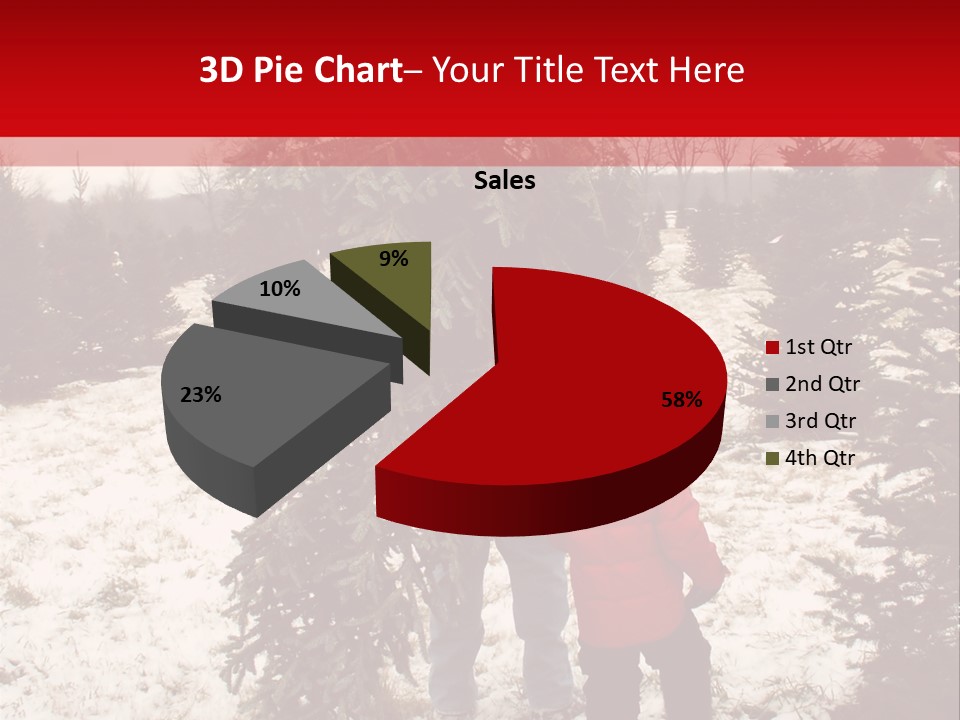 3D Pie Chart– Your Title Text Here

Sales

9%
10%
23%
58%

1st Qtr
2nd Qtr
3rd Qtr
4th Qtr